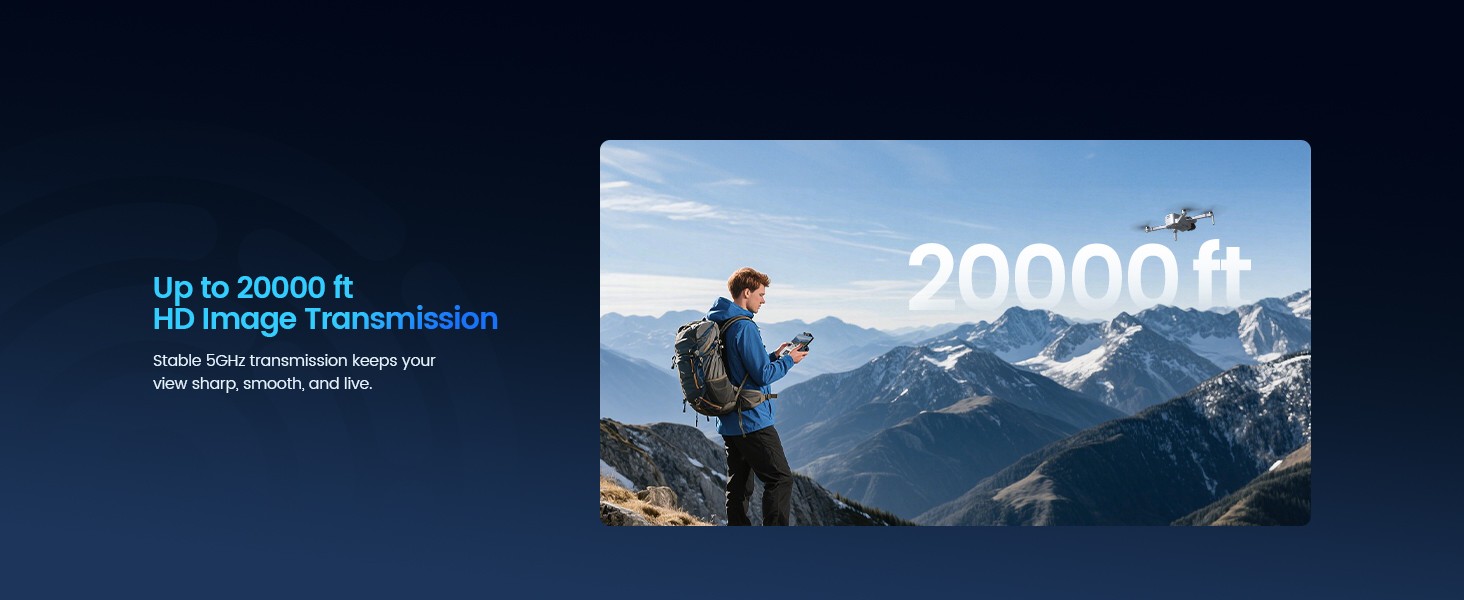 Up to 20000 ft
HD Image Transmission

Stable 5GHz transmission keeps your view sharp, smooth, and live.

20000 ft